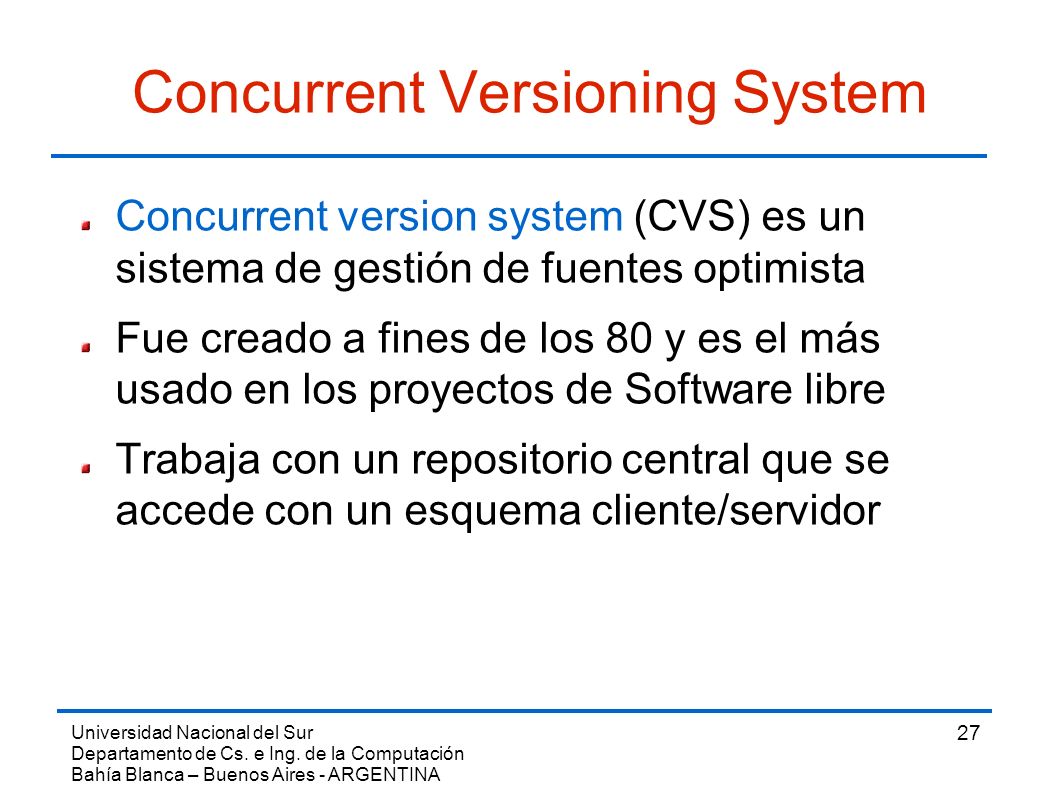 Concurrent Versioning System

Concurrent version system (CVS) es un sistema de gestión de fuentes optimista

Fue creado a fines de los 80 y es el más usado en los proyectos de Software libre

Trabaja con un repositorio central que se accede con un esquema cliente/servidor

Universidad Nacional del Sur
Departamento de Cs. e Ing. de la Computación
Bahía Blanca – Buenos Aires - ARGENTINA

27